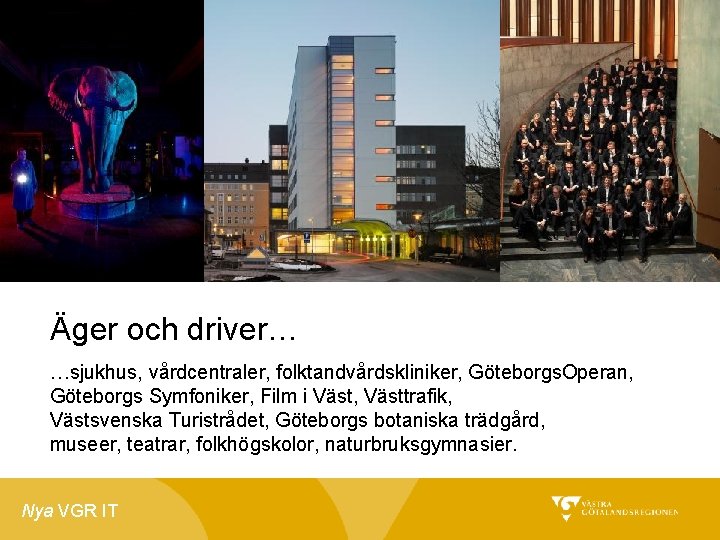 Äger och driver…

…sjukhus, vårdcentraler, folktandvårdskliniker, GöteborgsOperan, Göteborgs Symfoniker, Film i Väst, Västtrafik, Västsvenska Turistrådet, Göteborgs botaniska trädgård, museer, teatrar, folkhögskolor, naturbruksgymnasier.

Nya VGR IT

VÄSTRA GÖTALANDSREGIONEN